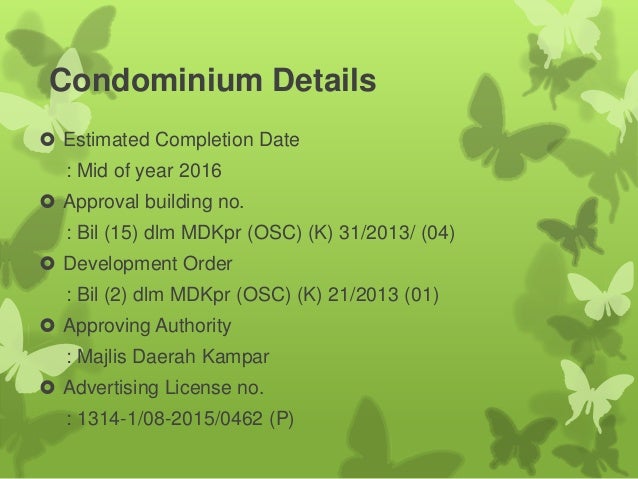 Condominium Details

Estimated Completion Date
: Mid of year 2016

Approval building no.
: Bil (15) dlm MDKpr (OSC) (K) 31/2013/ (04)

Development Order
: Bil (2) dlm MDKpr (OSC) (K) 21/2013 (01)

Approving Authority
: Majlis Daerah Kampar

Advertising License no.
: 1314-1/08-2015/0462 (P)